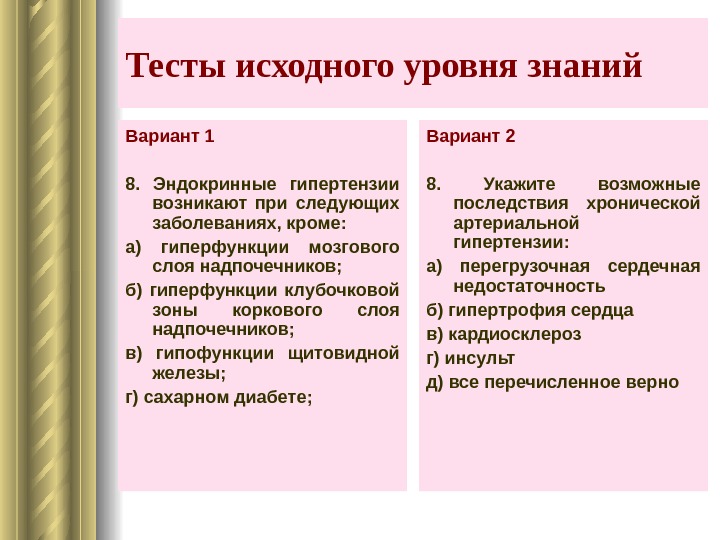 Тесты исходного уровня знаний

Вариант 1

8. Эндокринные гипертензии возникают при следующих заболеваниях, кроме:

а) гиперфункции мозгового слоя надпочечников;

б) гиперфункции клубочковой зоны коркового слоя надпочечников;

в) гипофункции щитовидной железы;

г) сахарном диабете;

Вариант 2

8. Укажите возможные последствия хронической артериальной гипертензии:

а) перегрузочная сердечная недостаточность

б) гипертрофия сердца

в) кардиосклероз

г) инсульт

д) все перечисленное верно